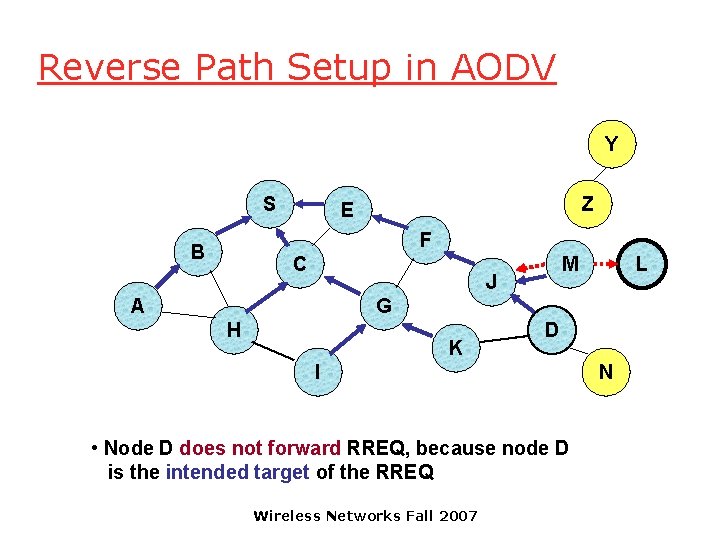 Reverse Path Setup in AODV

Y

Z

S

E

F

B

C

M

L

J

A

G

H

D

K

I

N

• Node D does not forward RREQ, because node D is the intended target of the RREQ

Wireless Networks Fall 2007